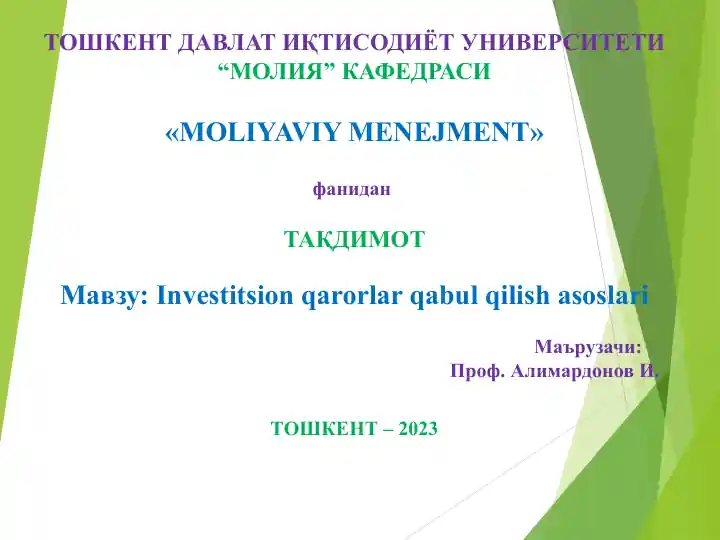 ТОШКЕНТ ДАВЛАТ ИҚТИСОДИЁТ УНИВЕРСИТЕТИ
“МОЛИЯ” КАФЕДРАСИ

«MOLIYAVIY MENEJMENT»

фанидан

ТАҚДИМОТ

Мавзу: Investitsion qarorlar qabul qilish asoslari

Маърузачи:
Проф. Алимардонов И.

ТОШКЕНТ – 2023